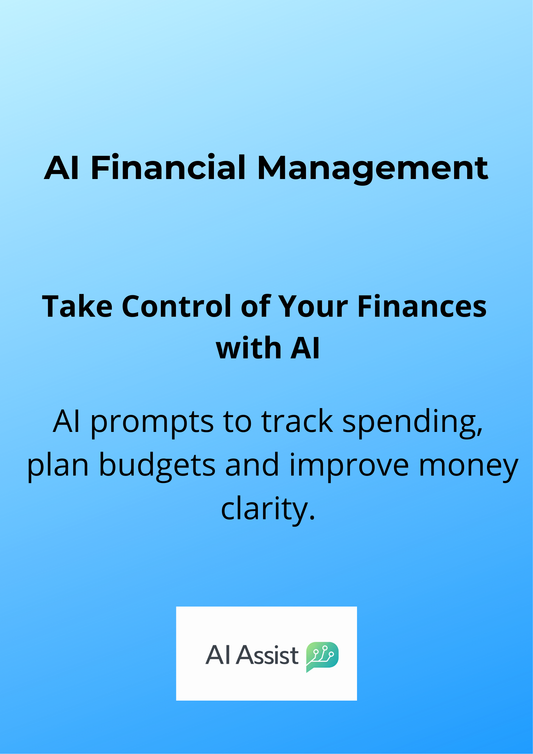 AI Financial Management

Take Control of Your Finances with AI

AI prompts to track spending, plan budgets and improve money clarity.

AI Assist